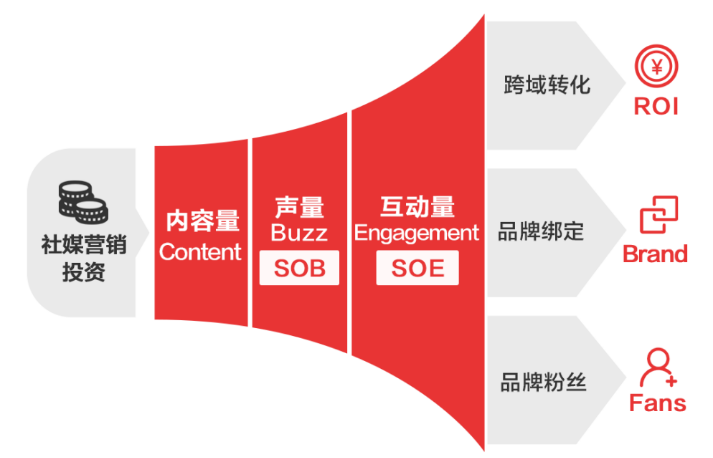 社媒营销投资

内容量
Content

声量
Buzz
SOB

互动量
Engagement
SOE

跨域转化

¥
ROI

品牌绑定

Brand

品牌粉丝

Fans